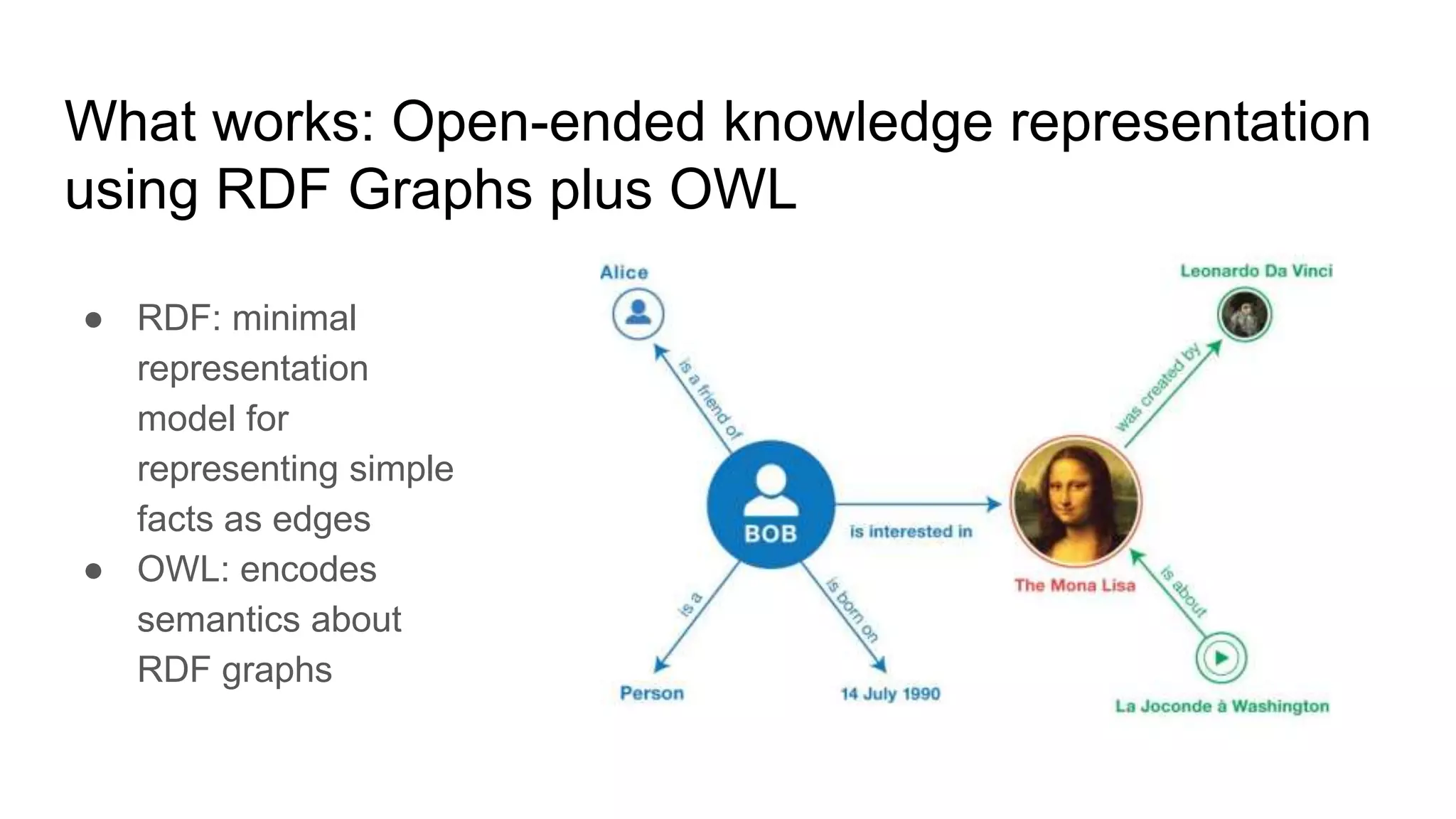 What works: Open-ended knowledge representation using RDF Graphs plus OWL

● RDF: minimal representation model for representing simple facts as edges
● OWL: encodes semantics about RDF graphs

Alice
Leonardo Da Vinci
is a friend of
was created by
BOB
is interested in
The Mona Lisa
is a
is born on
is about
Person
14 July 1990
La Joconde à Washington